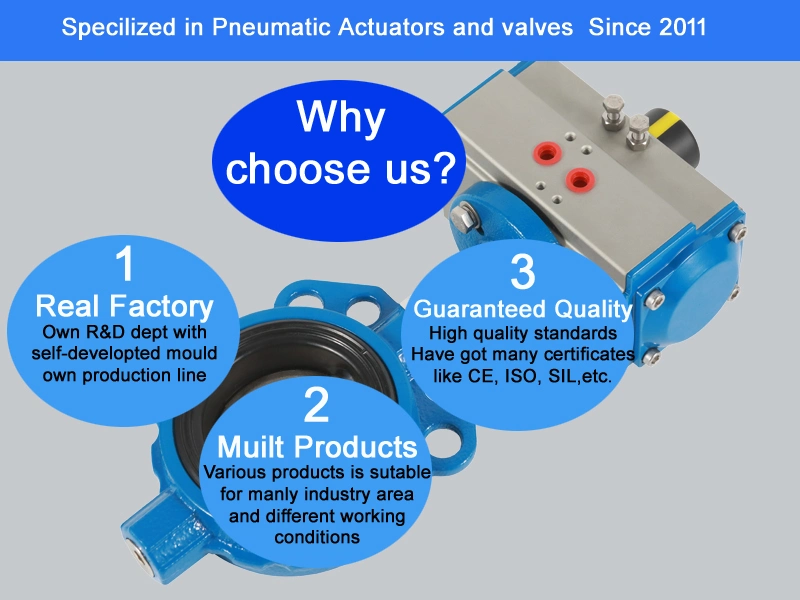 Specilized in Pneumatic Actuators and valves Since 2011

Why choose us?

1
Real Factory
Own R&D dept with self-developted mould own production line

2
Muilt Products
Various products is sutable for manly industry area and different working conditions

3
Guaranteed Quality
High quality standards
Have got many certificates like CE, ISO, SIL,etc.